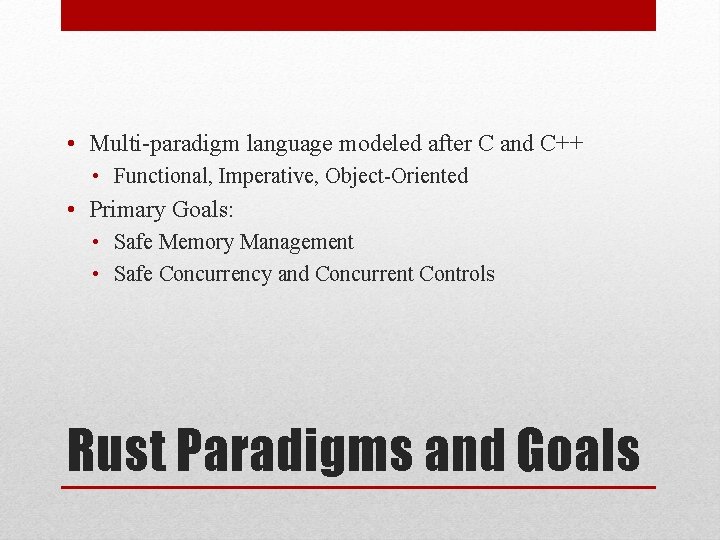 • Multi-paradigm language modeled after C and C++
  • Functional, Imperative, Object-Oriented
• Primary Goals:
  • Safe Memory Management
  • Safe Concurrency and Concurrent Controls

Rust Paradigms and Goals